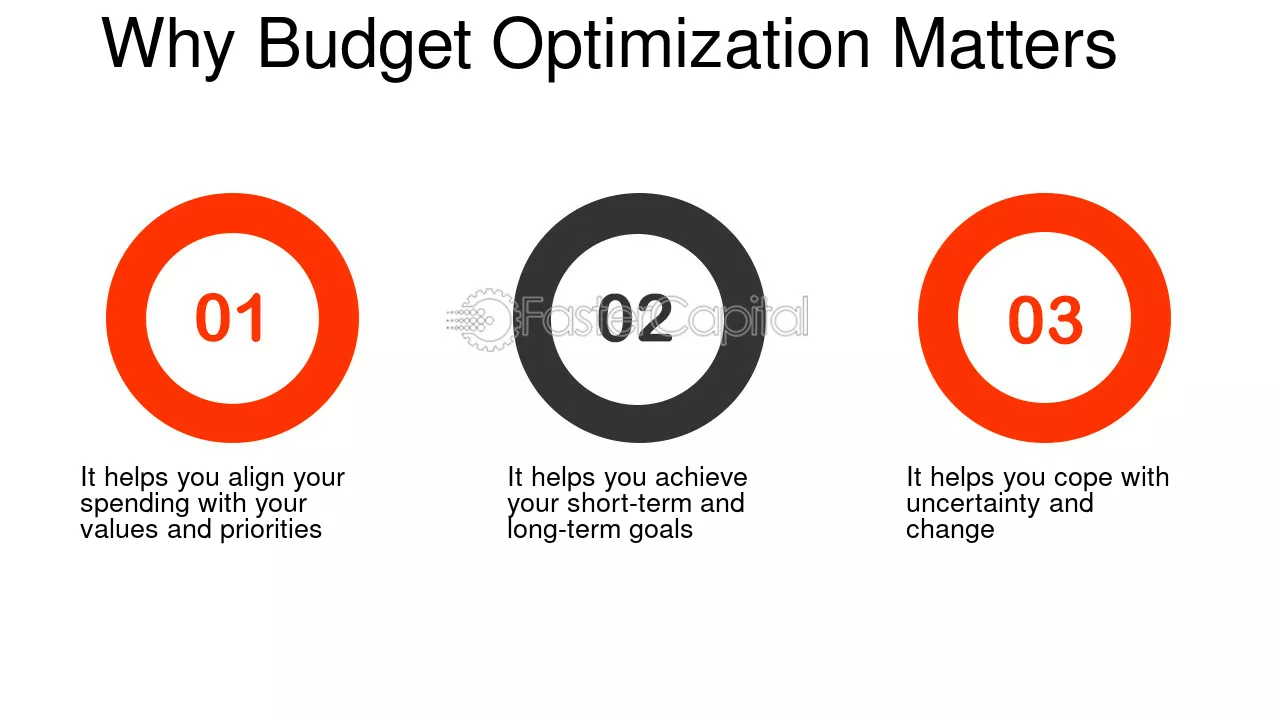 Why Budget Optimization Matters

01

It helps you align your spending with your values and priorities

02

It helps you achieve your short-term and long-term goals

03

It helps you cope with uncertainty and change

FasterCapital